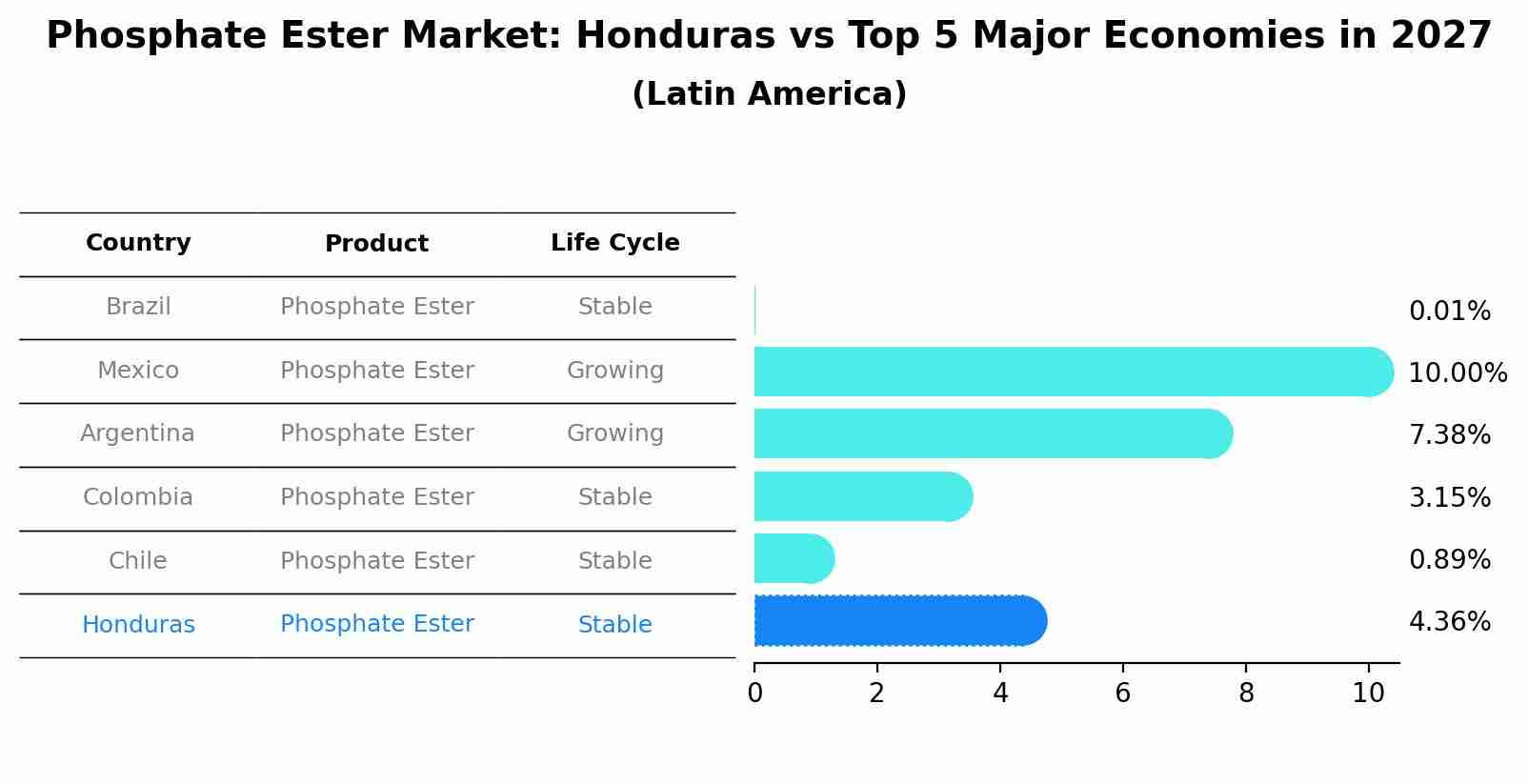 Phosphate Ester Market: Honduras vs Top 5 Major Economies in 2027
(Latin America)

| Country | Product | Life Cycle |
|---|---|---|
| Brazil | Phosphate Ester | Stable |
| Mexico | Phosphate Ester | Growing |
| Argentina | Phosphate Ester | Growing |
| Colombia | Phosphate Ester | Stable |
| Chile | Phosphate Ester | Stable |
| Honduras | Phosphate Ester | Stable |

0.01%
10.00%
7.38%
3.15%
0.89%
4.36%

0 2 4 6 8 10